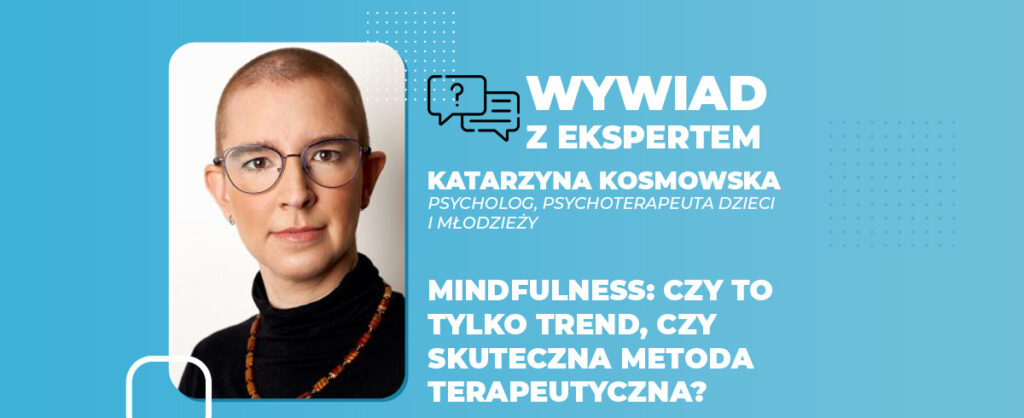 ?

WYWIAD
Z EKSPERTEM

KATARZYNA KOSMOWSKA
PSYCHOLOG, PSYCHOTERAPEUTA DZIECI I MŁODZIEŻY

MINDFULNESS: CZY TO TYLKO TREND, CZY SKUTECZNA METODA TERAPEUTYCZNA?